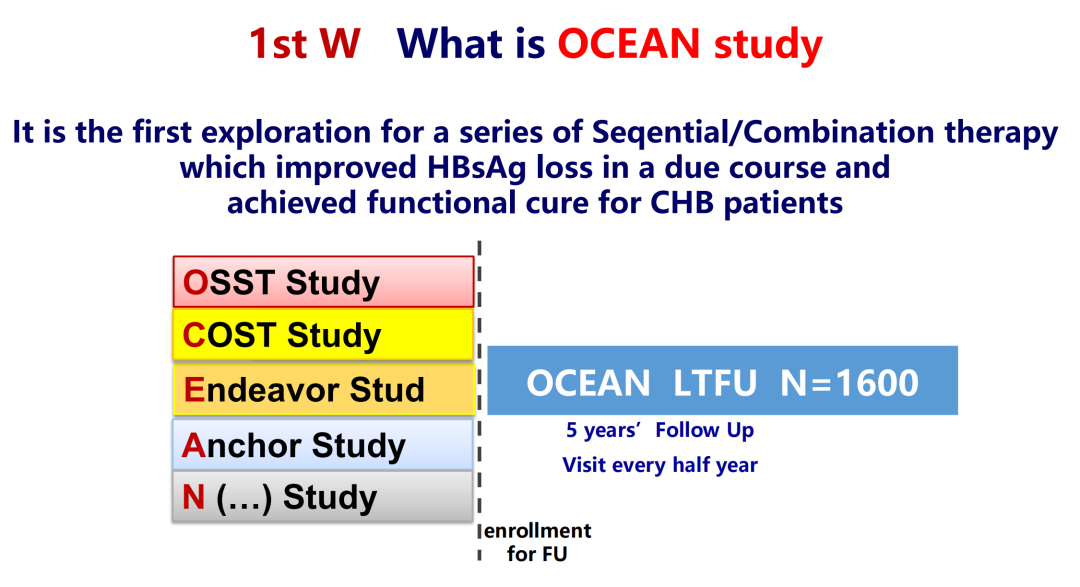 1st W What is OCEAN study

It is the first exploration for a series of Seqential/Combination therapy which improved HBsAg loss in a due course and achieved functional cure for CHB patients

OSST Study
COST Study
Endeavor Stud
Anchor Study
N (…) Study

OCEAN LTFU N=1600

5 years' Follow Up
Visit every half year

enrollment for FU